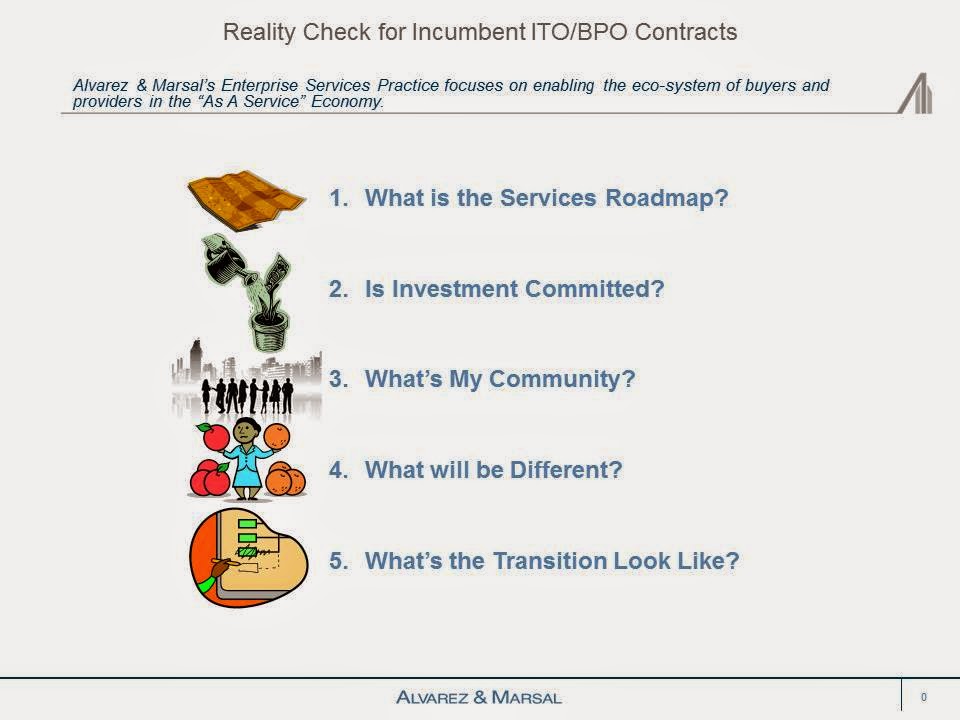 Reality Check for Incumbent ITO/BPO Contracts

Alvarez & Marsal's Enterprise Services Practice focuses on enabling the eco-system of buyers and providers in the "As A Service" Economy.

1. What is the Services Roadmap?

2. Is Investment Committed?

3. What's My Community?

4. What will be Different?

5. What's the Transition Look Like?

ALVAREZ & MARSAL

0